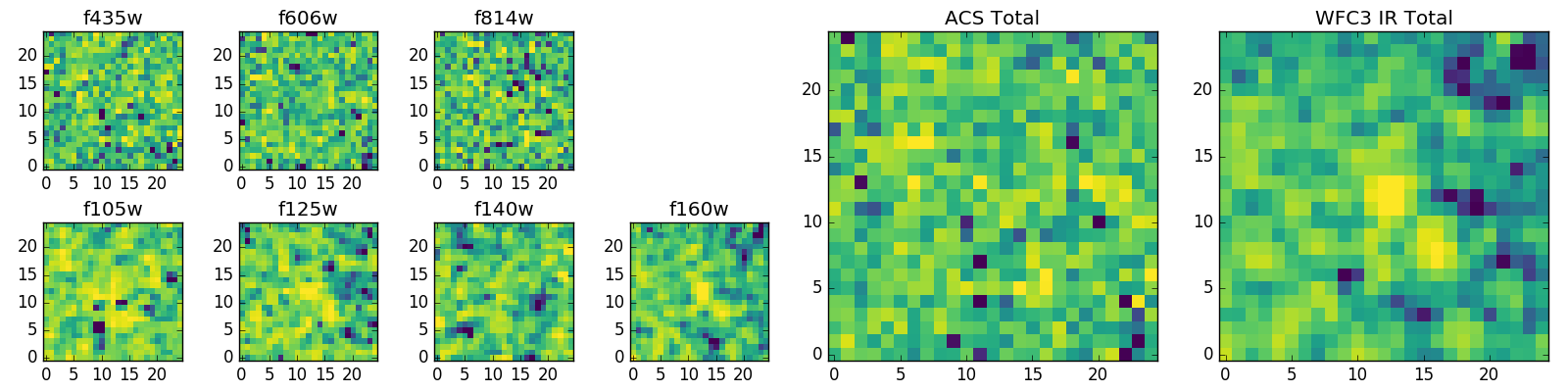 f435w

20
15
10
5
0
0 5 10 15 20

f606w

20
15
10
5
0
0 5 10 15 20

f814w

20
15
10
5
0
0 5 10 15 20

f105w

20
15
10
5
0
0 5 10 15 20

f125w

20
15
10
5
0
0 5 10 15 20

f140w

20
15
10
5
0
0 5 10 15 20

f160w

20
15
10
5
0
0 5 10 15 20

ACS Total

20
15
10
5
0
0 5 10 15 20

WFC3 IR Total

20
15
10
5
0
0 5 10 15 20